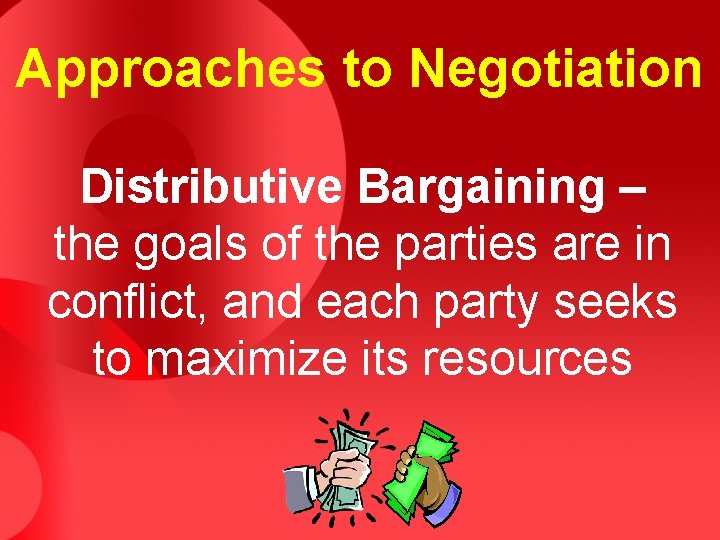 Approaches to Negotiation

Distributive Bargaining – the goals of the parties are in conflict, and each party seeks to maximize its resources